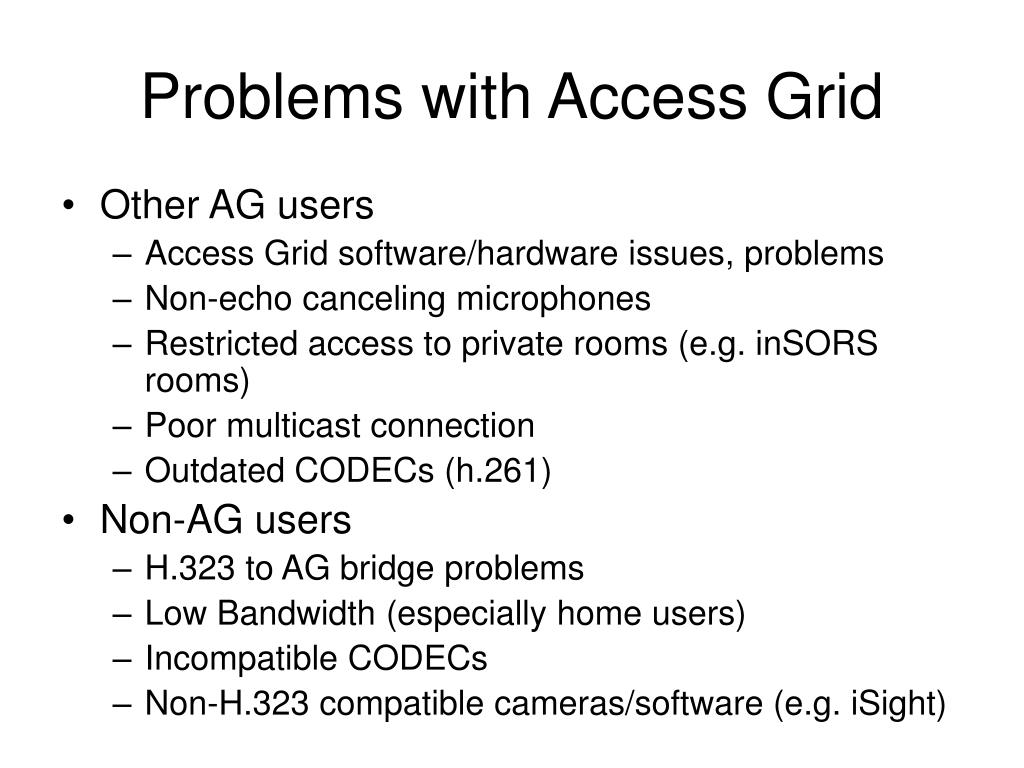 Problems with Access Grid

• Other AG users
– Access Grid software/hardware issues, problems
– Non-echo canceling microphones
– Restricted access to private rooms (e.g. inSORS rooms)
– Poor multicast connection
– Outdated CODECs (h.261)
• Non-AG users
– H.323 to AG bridge problems
– Low Bandwidth (especially home users)
– Incompatible CODECs
– Non-H.323 compatible cameras/software (e.g. iSight)